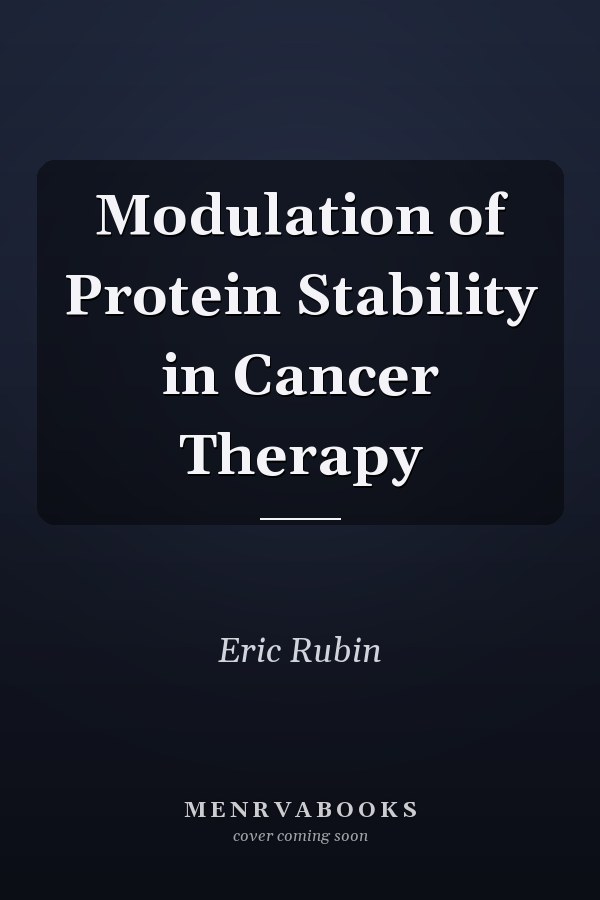 Modulation of Protein Stability in Cancer Therapy

Eric Rubin

MENRVABOOKS
cover coming soon